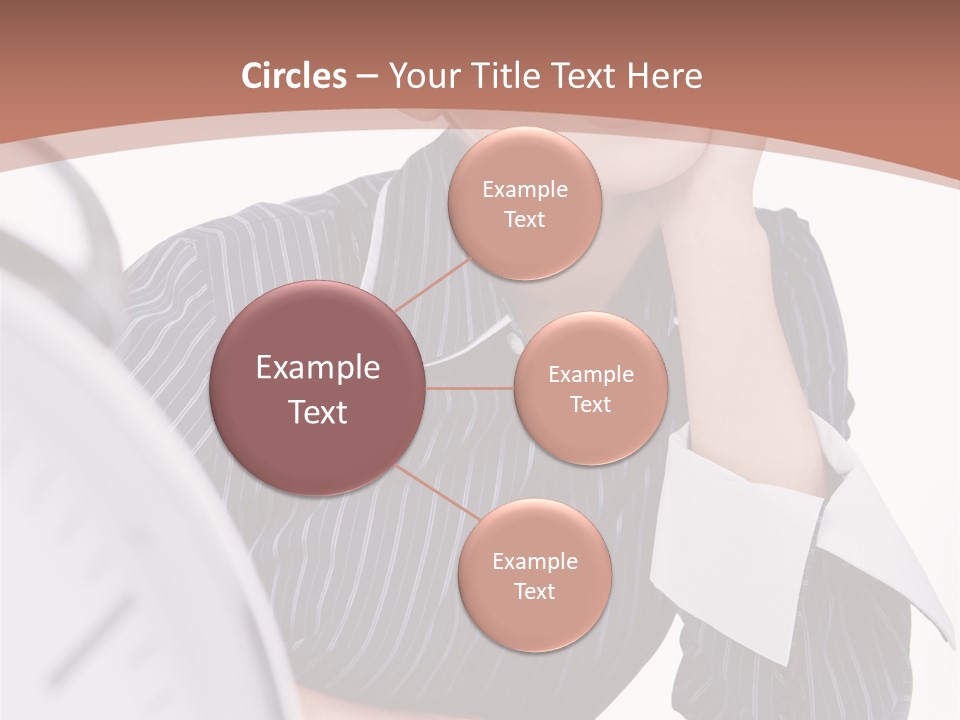 Circles – Your Title Text Here

Example Text

Example Text

Example Text

Example Text